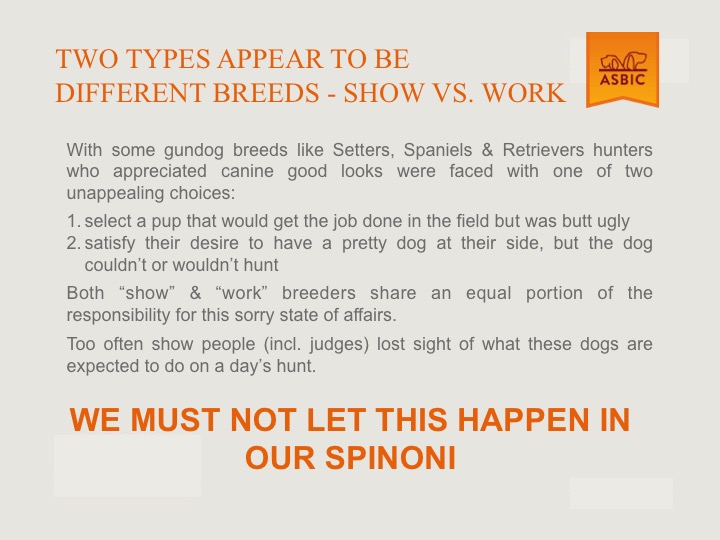 TWO TYPES APPEAR TO BE DIFFERENT BREEDS - SHOW VS. WORK

ASBIC

With some gundog breeds like Setters, Spaniels & Retrievers hunters who appreciated canine good looks were faced with one of two unappealing choices:

1. select a pup that would get the job done in the field but was butt ugly
2. satisfy their desire to have a pretty dog at their side, but the dog couldn't or wouldn't hunt

Both "show" & "work" breeders share an equal portion of the responsibility for this sorry state of affairs.

Too often show people (incl. judges) lost sight of what these dogs are expected to do on a day's hunt.

WE MUST NOT LET THIS HAPPEN IN OUR SPINONI